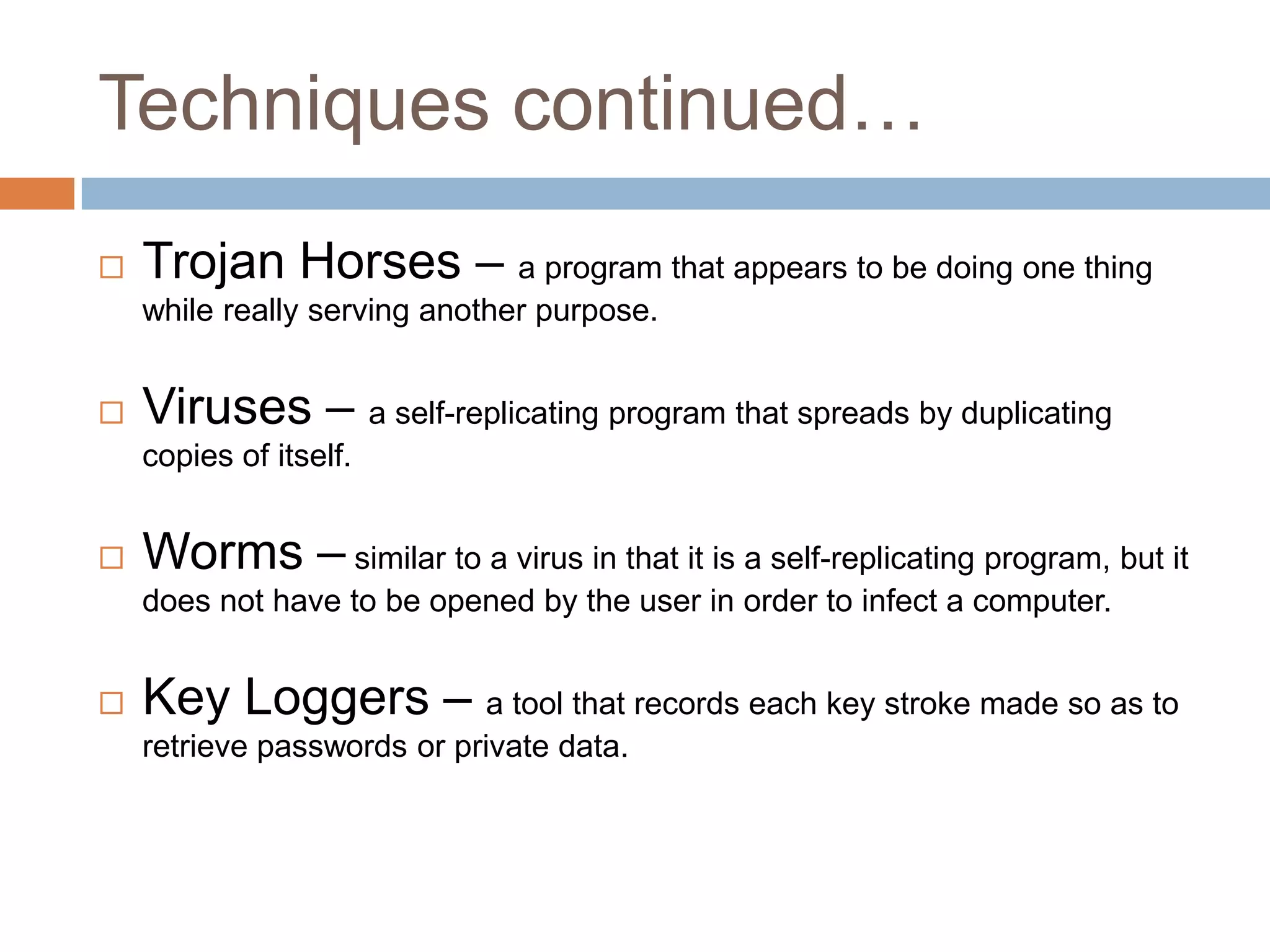 Techniques continued…

□ Trojan Horses – a program that appears to be doing one thing while really serving another purpose.

□ Viruses – a self-replicating program that spreads by duplicating copies of itself.

□ Worms – similar to a virus in that it is a self-replicating program, but it does not have to be opened by the user in order to infect a computer.

□ Key Loggers – a tool that records each key stroke made so as to retrieve passwords or private data.